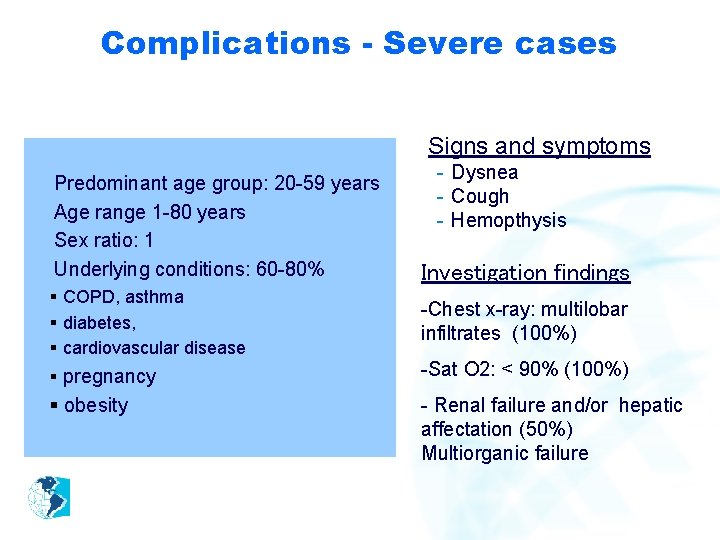 Complications - Severe cases

Predominant age group: 20-59 years
Age range 1-80 years
Sex ratio: 1
Underlying conditions: 60-80%
▪ COPD, asthma
▪ diabetes,
▪ cardiovascular disease
▪ pregnancy
▪ obesity

Signs and symptoms
- Dysnea
- Cough
- Hemopthysis

Investigation findings
-Chest x-ray: multilobar infiltrates (100%)

-Sat O2: < 90% (100%)

- Renal failure and/or hepatic affectation (50%)
Multiorganic failure